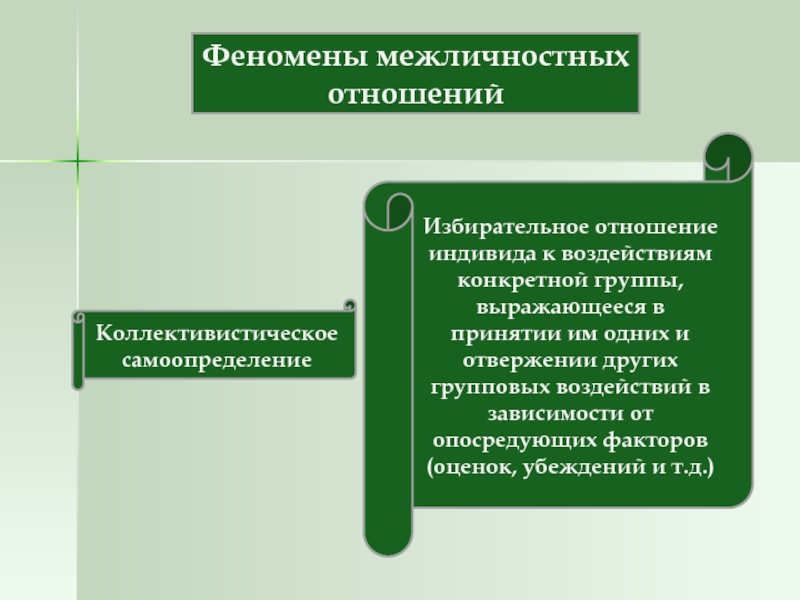 Феномены межличностных отношений

Коллективистическое самоопределение

Избирательное отношение индивида к воздействиям конкретной группы, выражающееся в принятии им одних и отвержении других групповых воздействий в зависимости от опосредующих факторов (оценок, убеждений и т.д.)